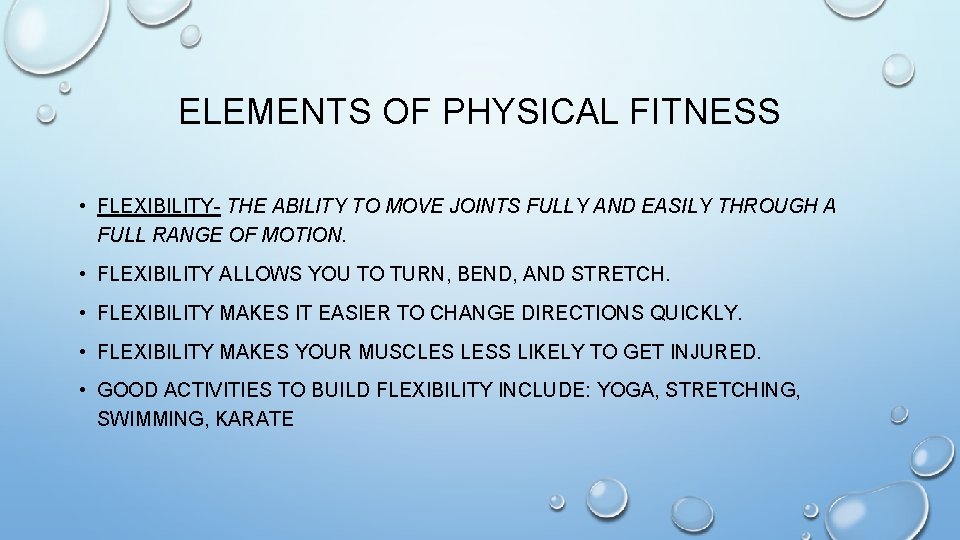 ELEMENTS OF PHYSICAL FITNESS

• FLEXIBILITY- THE ABILITY TO MOVE JOINTS FULLY AND EASILY THROUGH A FULL RANGE OF MOTION.

• FLEXIBILITY ALLOWS YOU TO TURN, BEND, AND STRETCH.

• FLEXIBILITY MAKES IT EASIER TO CHANGE DIRECTIONS QUICKLY.

• FLEXIBILITY MAKES YOUR MUSCLES LESS LIKELY TO GET INJURED.

• GOOD ACTIVITIES TO BUILD FLEXIBILITY INCLUDE: YOGA, STRETCHING, SWIMMING, KARATE